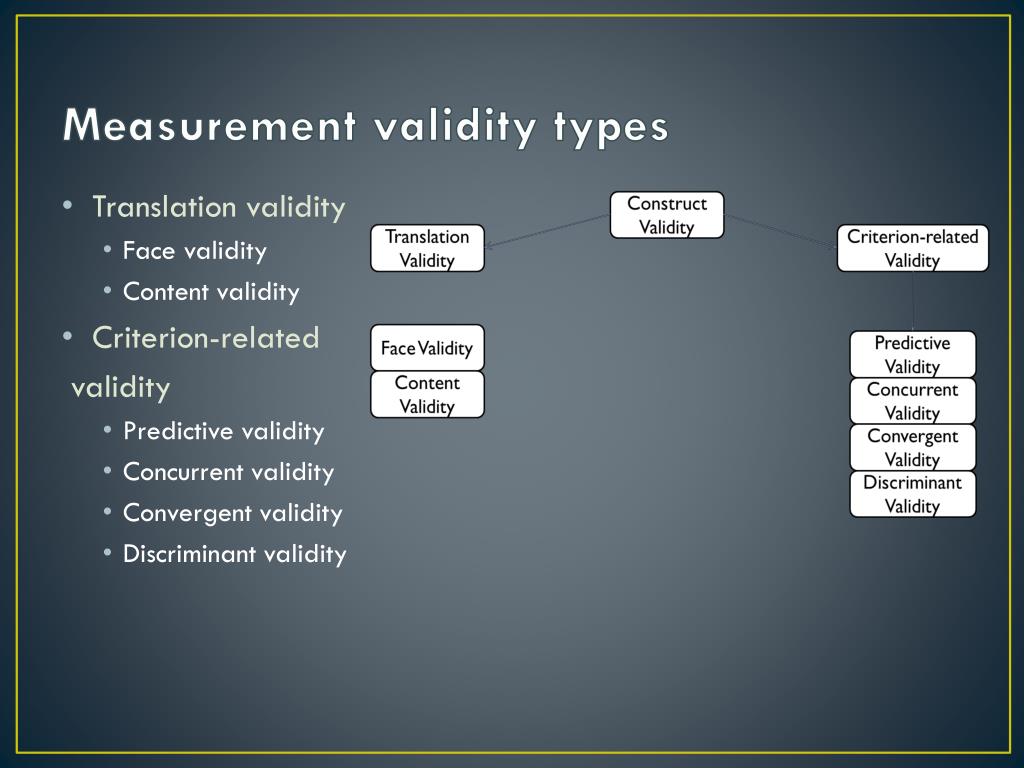 Measurement validity types

• Translation validity
  • Face validity
  • Content validity
• Criterion-related validity
  • Predictive validity
  • Concurrent validity
  • Convergent validity
  • Discriminant validity

Construct Validity

Translation Validity

Criterion-related Validity

Face Validity

Content Validity

Predictive Validity

Concurrent Validity

Convergent Validity

Discriminant Validity